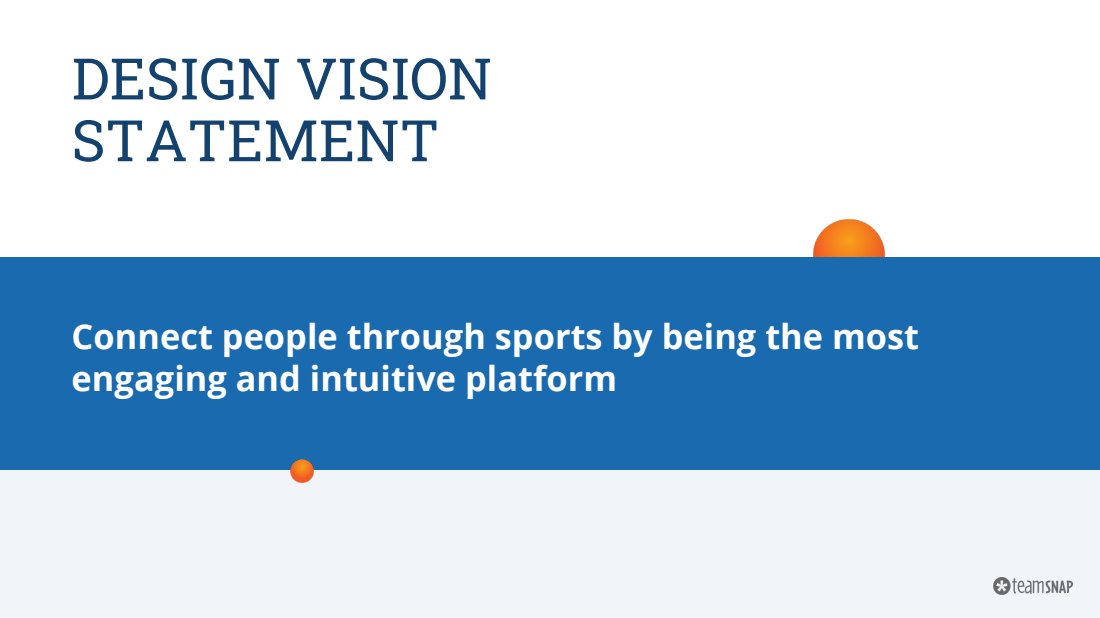 DESIGN VISION STATEMENT

Connect people through sports by being the most engaging and intuitive platform

teamSNAP